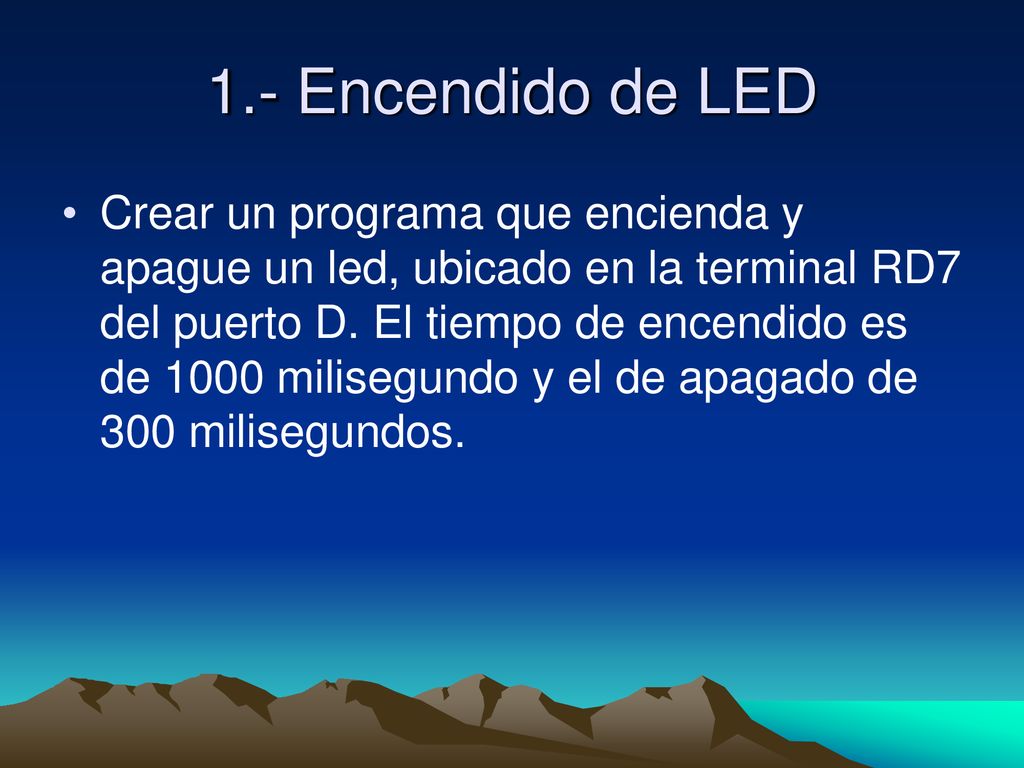 1.- Encendido de LED

• Crear un programa que encienda y apague un led, ubicado en la terminal RD7 del puerto D. El tiempo de encendido es de 1000 milisegundo y el de apagado de 300 milisegundos.